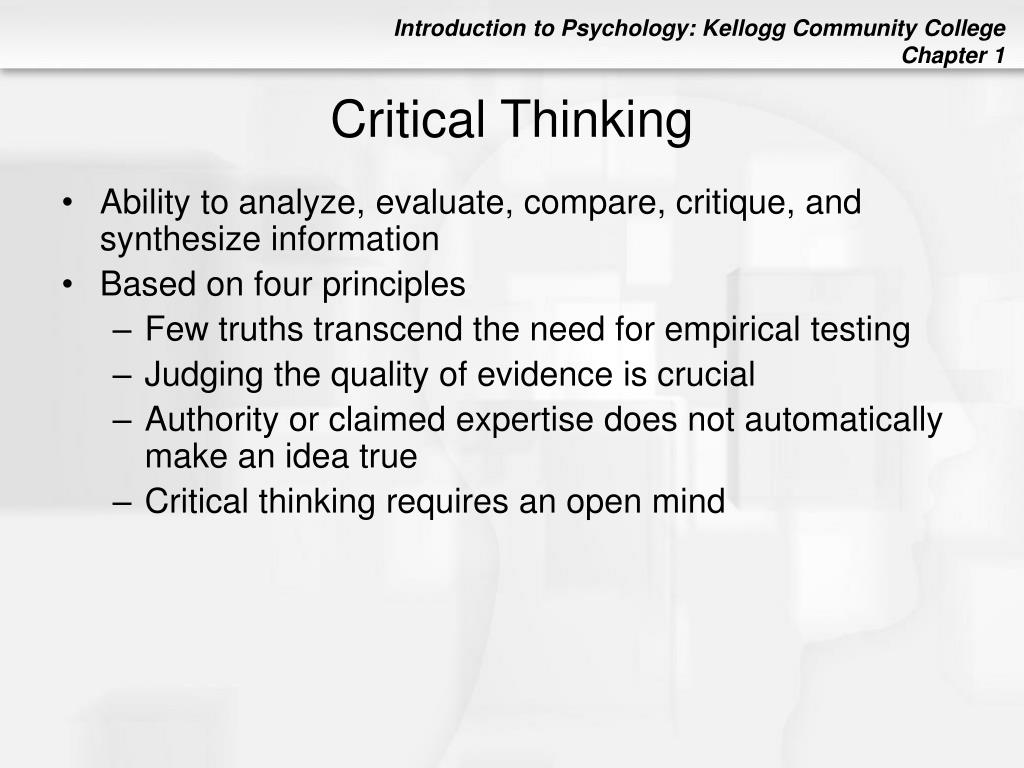 Introduction to Psychology: Kellogg Community College
Chapter 1

Critical Thinking

• Ability to analyze, evaluate, compare, critique, and synthesize information
• Based on four principles
– Few truths transcend the need for empirical testing
– Judging the quality of evidence is crucial
– Authority or claimed expertise does not automatically make an idea true
– Critical thinking requires an open mind